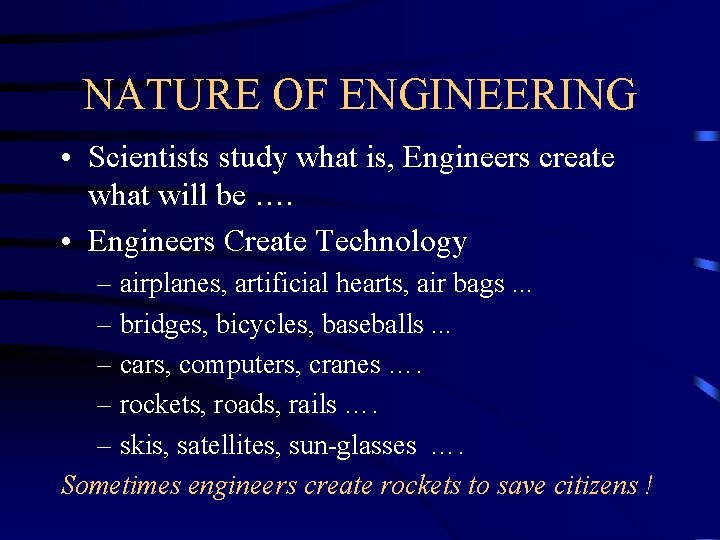 NATURE OF ENGINEERING

• Scientists study what is, Engineers create what will be ….

• Engineers Create Technology

– airplanes, artificial hearts, air bags ...

– bridges, bicycles, baseballs ...

– cars, computers, cranes ….

– rockets, roads, rails ….

– skis, satellites, sun-glasses ….

Sometimes engineers create rockets to save citizens !